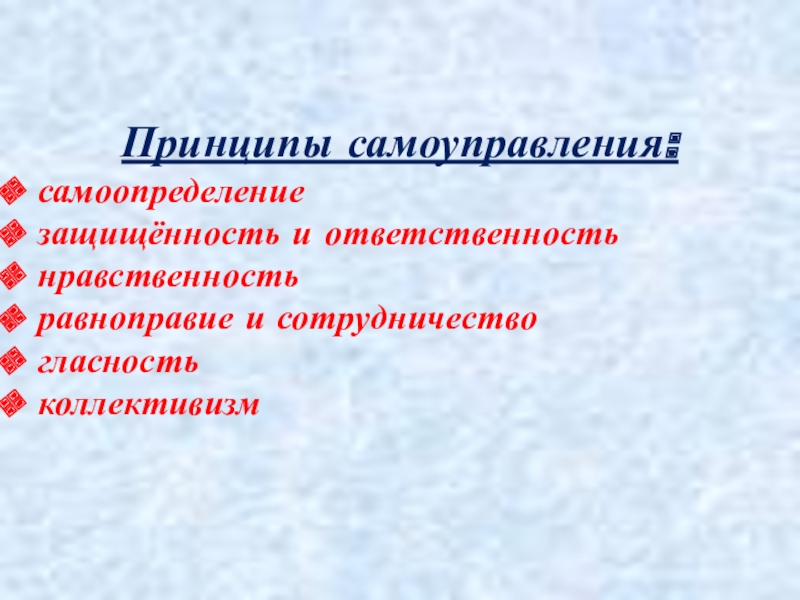 Принципы самоуправления:

- самоопределение
- защищённость и ответственность
- нравственность
- равноправие и сотрудничество
- гласность
- коллективизм